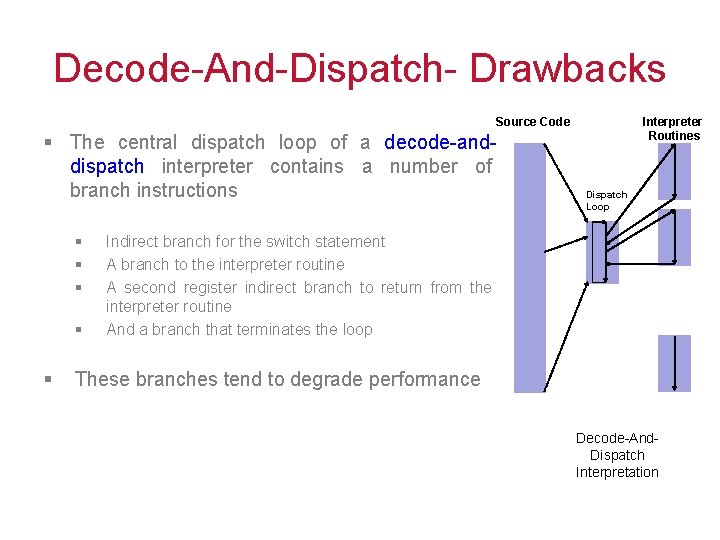 Decode-And-Dispatch- Drawbacks

▪ The central dispatch loop of a decode-and-dispatch interpreter contains a number of branch instructions

▪ Indirect branch for the switch statement
▪ A branch to the interpreter routine
▪ A second register indirect branch to return from the interpreter routine
▪ And a branch that terminates the loop

▪ These branches tend to degrade performance

Source Code

Interpreter Routines

Dispatch Loop

Decode-And-Dispatch Interpretation